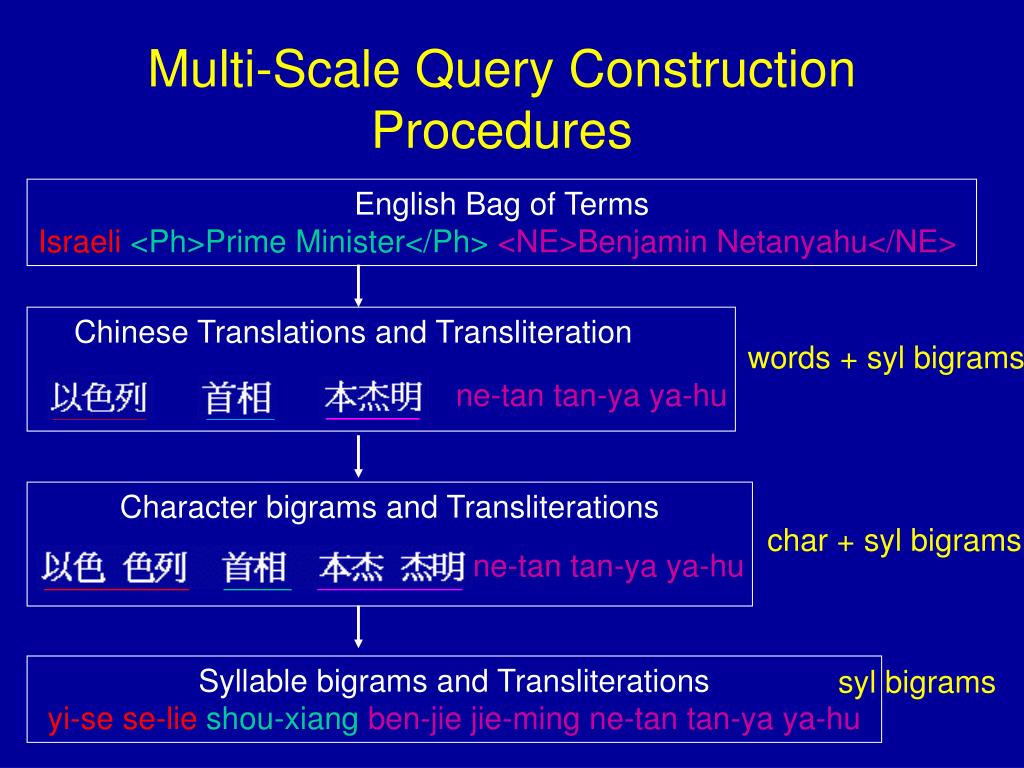 Multi-Scale Query Construction Procedures

English Bag of Terms
Israeli <Ph>Prime Minister</Ph> <NE>Benjamin Netanyahu</NE>

Chinese Translations and Transliteration
以色列 首相 本杰明 ne-tan tan-ya ya-hu

words + syl bigrams

Character bigrams and Transliterations
以色 色列 首相 本杰 杰明 ne-tan tan-ya ya-hu

char + syl bigrams

Syllable bigrams and Transliterations
yi-se se-lie shou-xiang ben-jie jie-ming ne-tan tan-ya ya-hu

syl bigrams